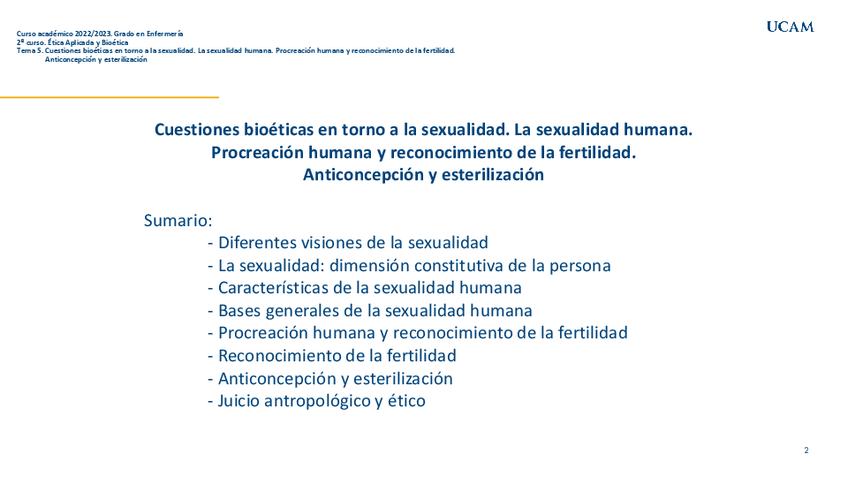 Curso académico 2022/2023. Grado en Enfermería
2º curso. Ética Aplicada y Bioética
Tema 5. Cuestiones bioéticas en torno a la sexualidad. La sexualidad humana. Procreación humana y reconocimiento de la fertilidad. Anticoncepción y esterilización

UCAM

Cuestiones bioéticas en torno a la sexualidad. La sexualidad humana. Procreación humana y reconocimiento de la fertilidad. Anticoncepción y esterilización

Sumario:
- Diferentes visiones de la sexualidad
- La sexualidad: dimensión constitutiva de la persona
- Características de la sexualidad humana
- Bases generales de la sexualidad humana
- Procreación humana y reconocimiento de la fertilidad
- Reconocimiento de la fertilidad
- Anticoncepción y esterilización
- Juicio antropológico y ético

2